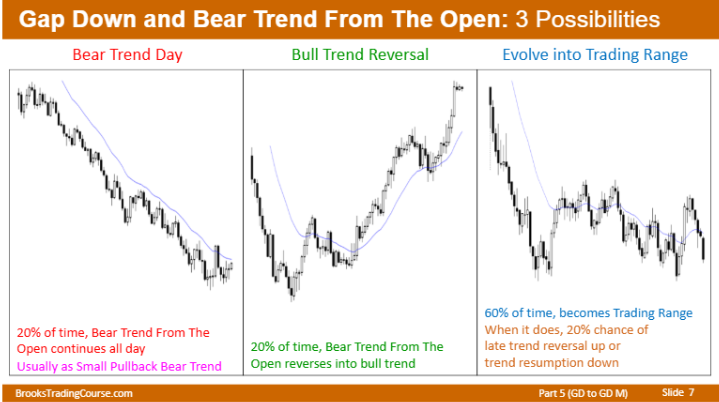 Gap Down and Bear Trend From The Open: 3 Possibilities

Bear Trend Day

20% of time, Bear Trend From The Open continues all day

Usually as Small Pullback Bear Trend

Bull Trend Reversal

20% of time, Bear Trend From The Open reverses into bull trend

Evolve into Trading Range

60% of time, becomes Trading Range

When it does, 20% chance of late trend reversal up or trend resumption down

BrooksTradingCourse.com

Part 5 (GD to GD M)

Slide 7